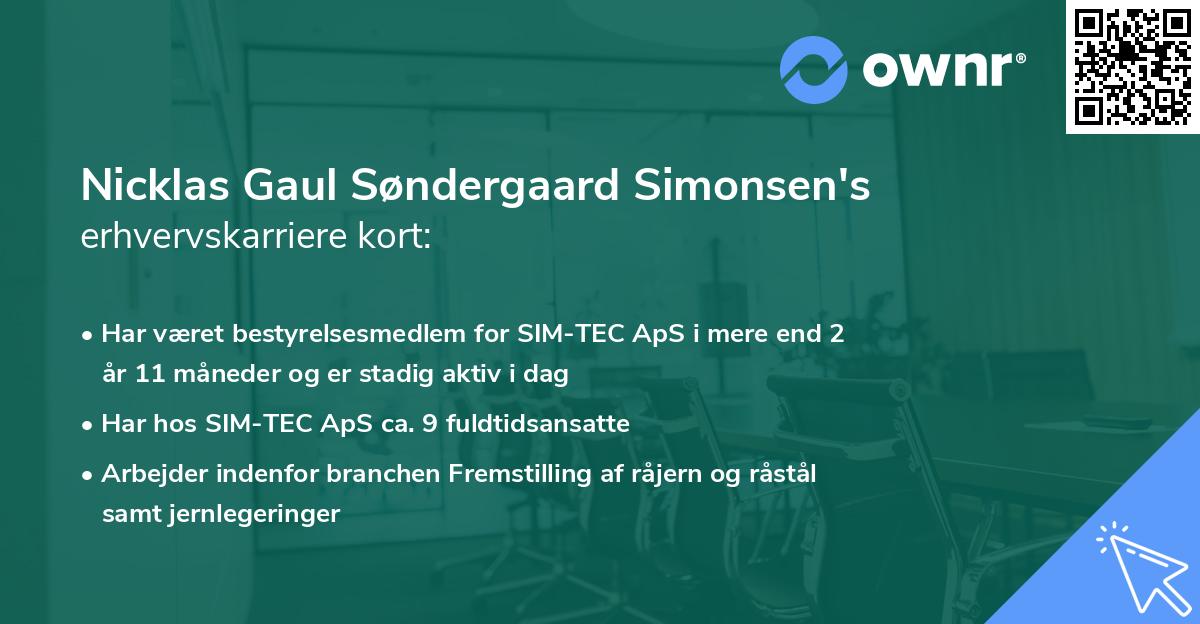 ownr®

Nicklas Gaul Søndergaard Simonsen's erhvervskarriere kort:

• Har været bestyrelsesmedlem for SIM-TEC ApS i mere end 2 år 11 måneder og er stadig aktiv i dag

• Har hos SIM-TEC ApS ca. 9 fuldtidsansatte

• Arbejder indenfor branchen Fremstilling af råjern og råstål samt jernlegeringer